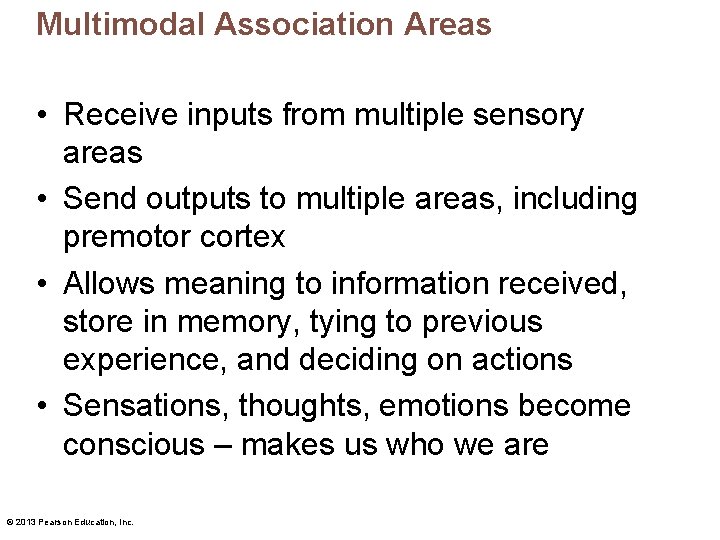 Multimodal Association Areas

• Receive inputs from multiple sensory areas

• Send outputs to multiple areas, including premotor cortex

• Allows meaning to information received, store in memory, tying to previous experience, and deciding on actions

• Sensations, thoughts, emotions become conscious – makes us who we are

© 2013 Pearson Education, Inc.